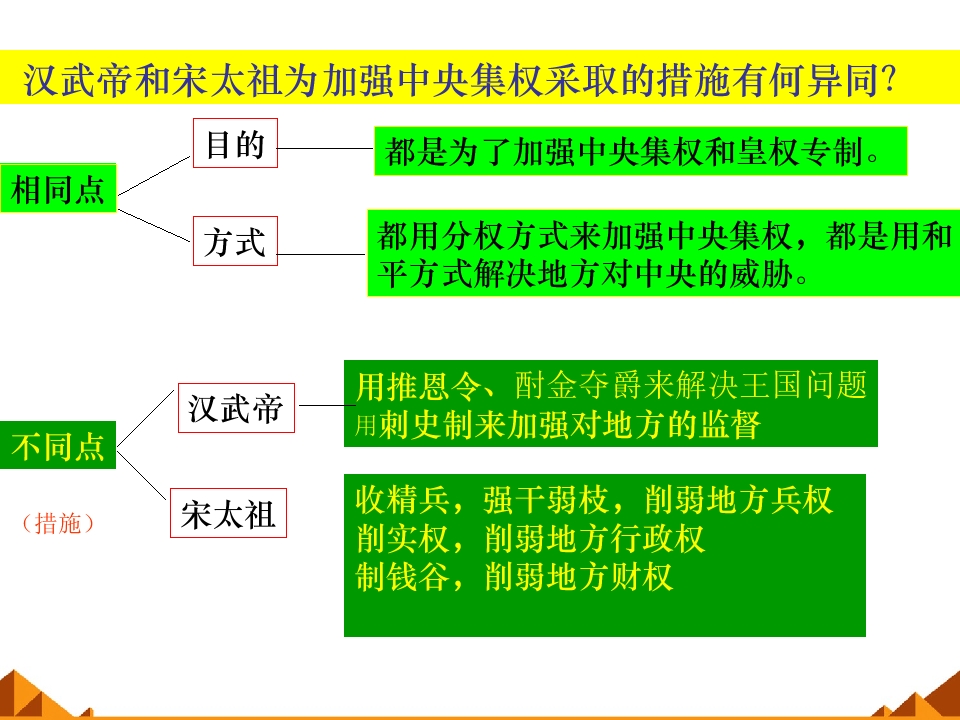 汉武帝和宋太祖为加强中央集权采取的措施有何异同?

相同点

目的

都是为了加强中央集权和皇权专制。

方式

都用分权方式来加强中央集权，都是用和平方式解决地方对中央的威胁。

不同点

（措施）

汉武帝

用推恩令、酎金夺爵来解决王国问题
用刺史制来加强对地方的监督

宋太祖

收精兵，强干弱枝，削弱地方兵权
削实权，削弱地方行政权
制钱谷，削弱地方财权